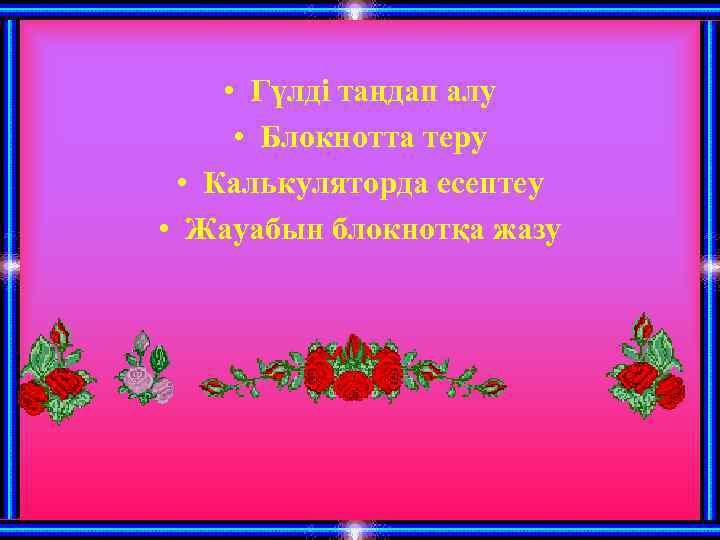 • Гүлді таңдап алу
• Блокнотта теру
• Калькуляторда есептеу
• Жауабын блокнотқа жазу